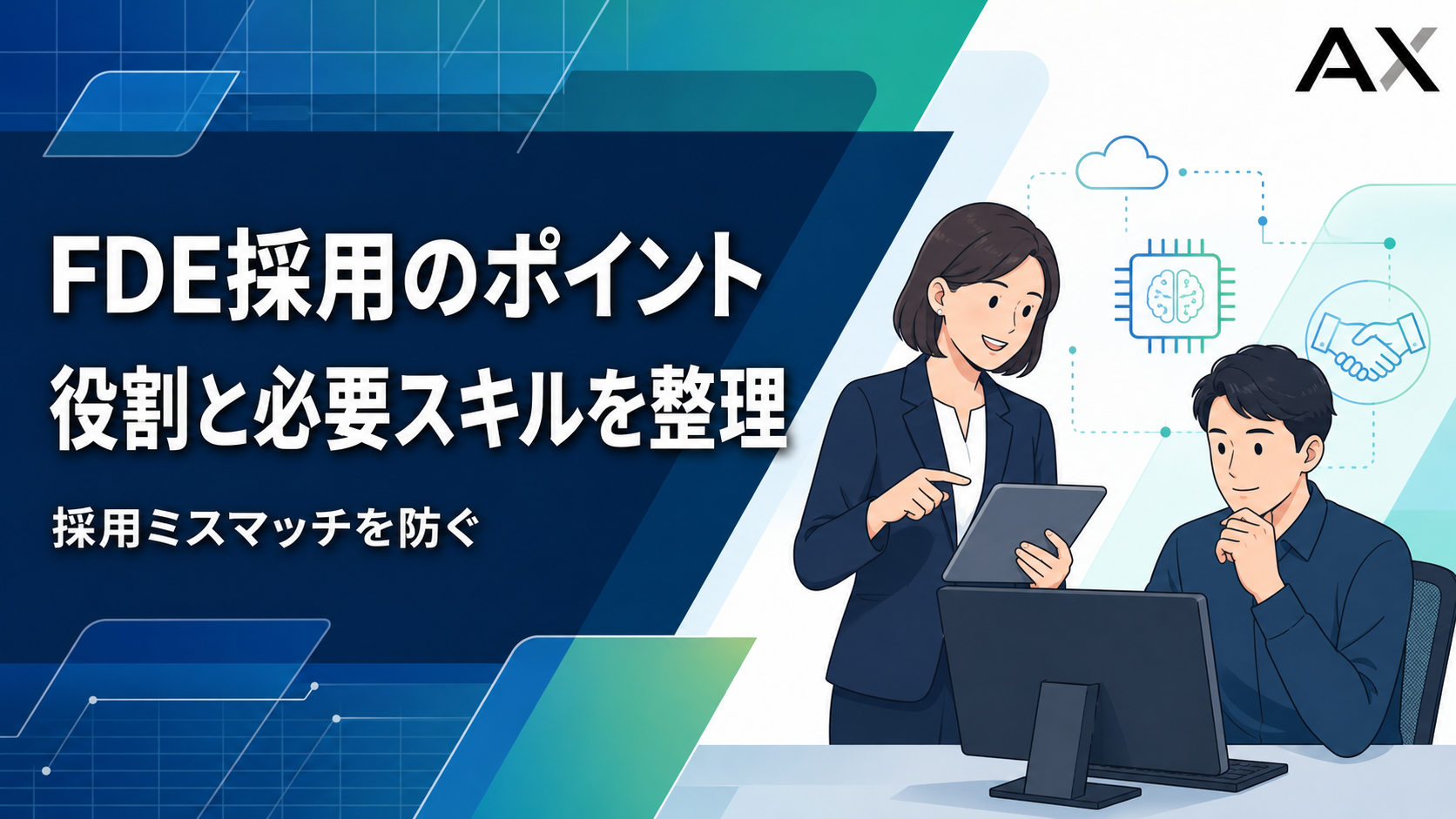 AX

FDE採用のポイント
役割と必要スキルを整理

採用ミスマッチを防ぐ